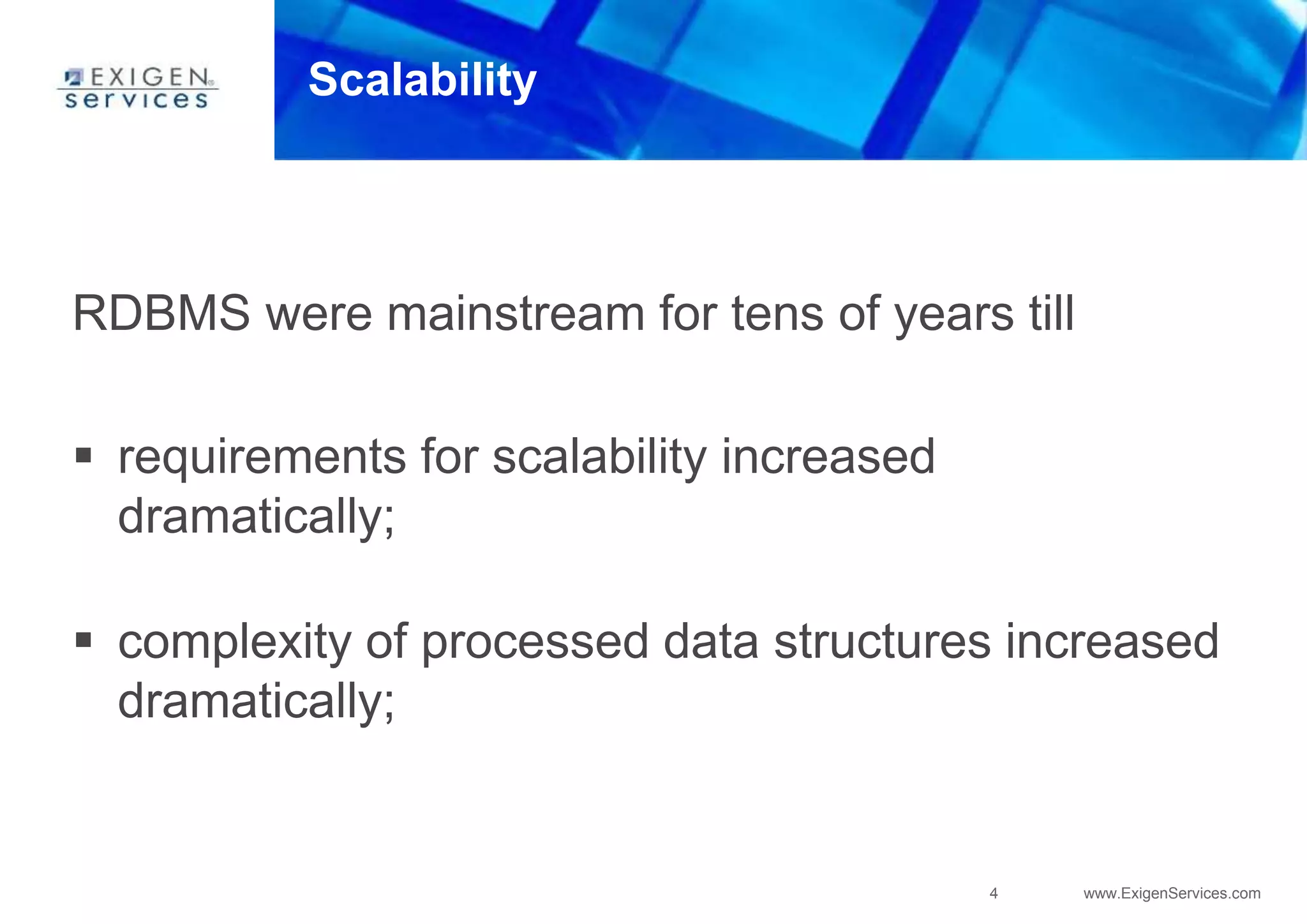 EXIGEN services

Scalability

RDBMS were mainstream for tens of years till

▪ requirements for scalability increased dramatically;

▪ complexity of processed data structures increased dramatically;

4

www.ExigenServices.com